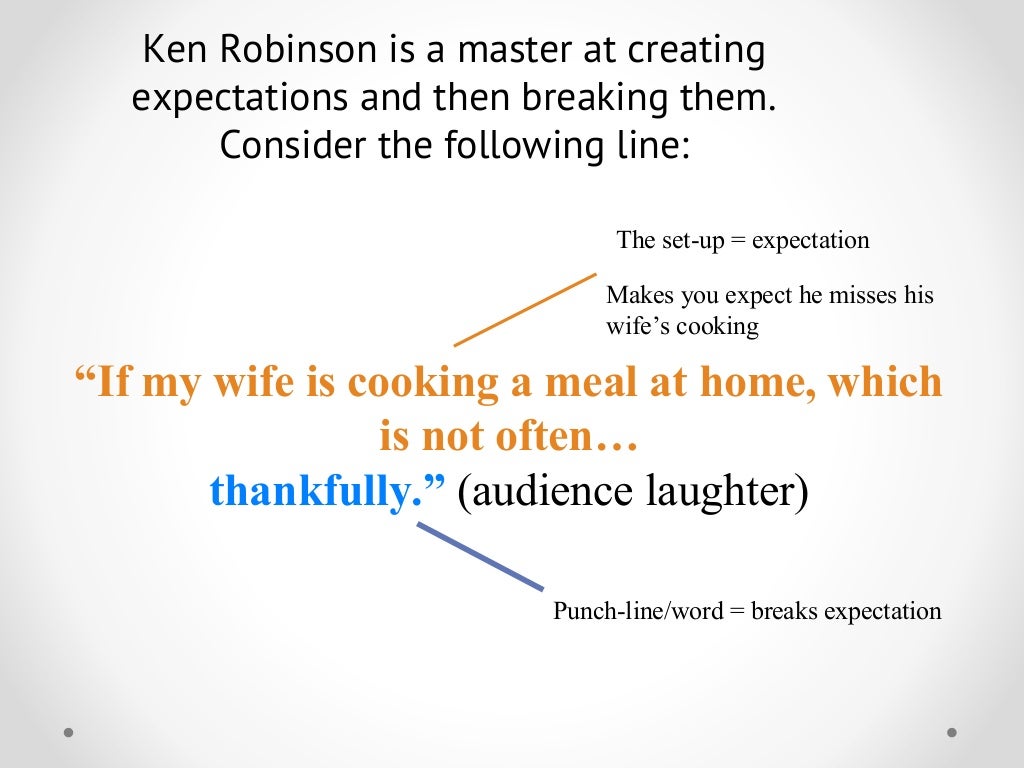 Ken Robinson is a master at creating expectations and then breaking them. Consider the following line:

The set-up = expectation

Makes you expect he misses his wife's cooking

"If my wife is cooking a meal at home, which is not often… thankfully." (audience laughter)

Punch-line/word = breaks expectation